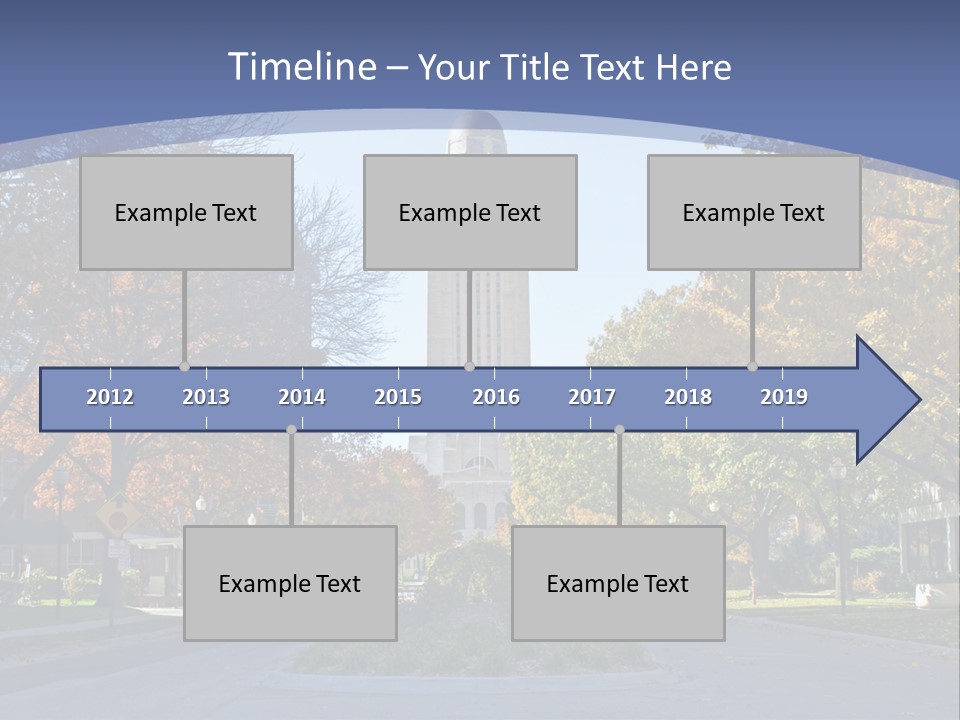 Timeline – Your Title Text Here

Example Text

Example Text

Example Text

2012 2013 2014 2015 2016 2017 2018 2019

Example Text

Example Text